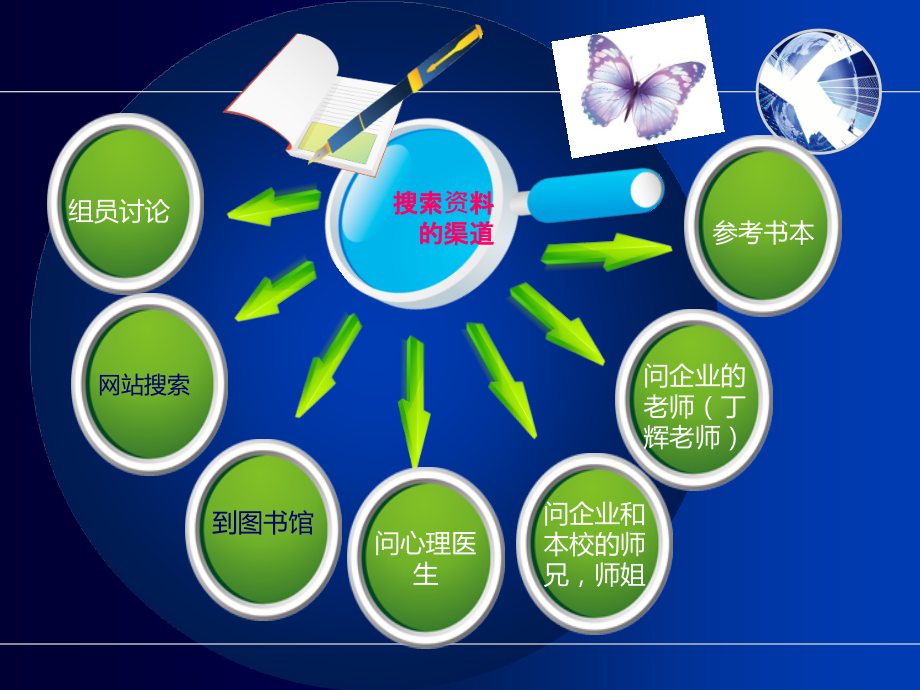 搜索资料的渠道

组员讨论

网站搜索

到图书馆

问心理医生

问企业和本校的师兄，师姐

问企业的老师（丁辉老师）

参考书本